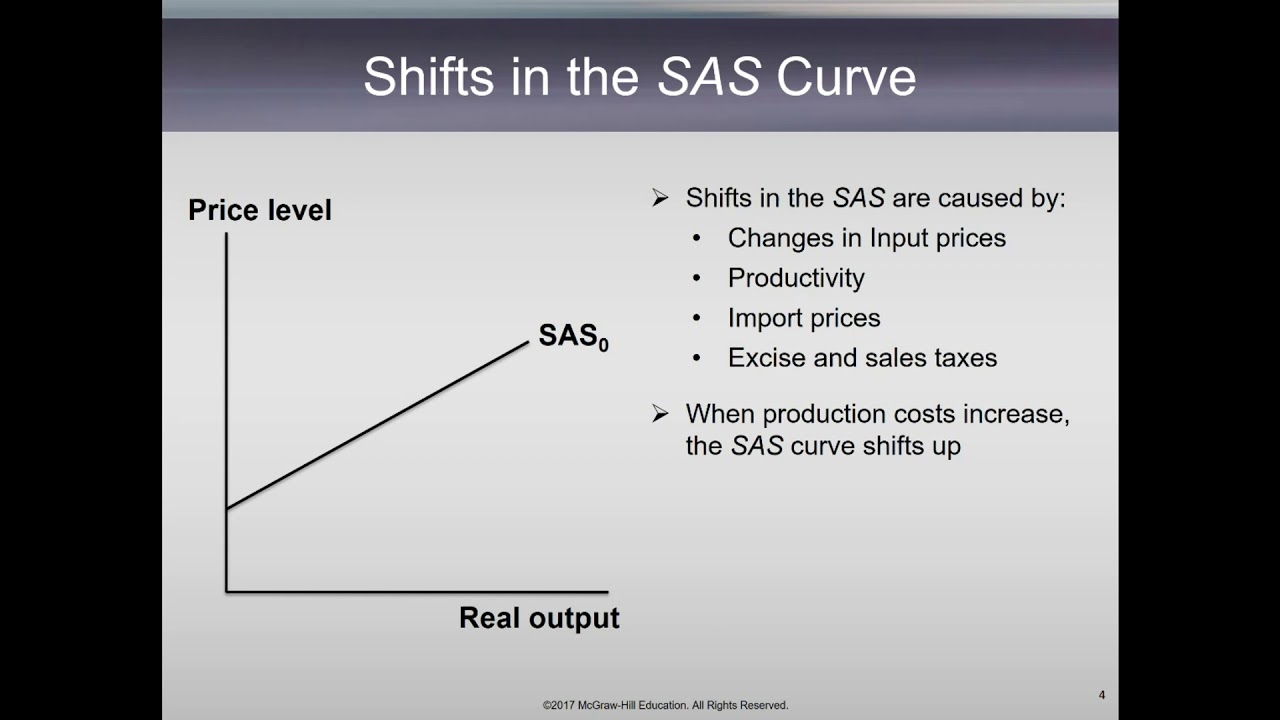 Shifts in the SAS Curve

Price level

$SAS_0$

Real output

➢ Shifts in the SAS are caused by:
• Changes in Input prices
• Productivity
• Import prices
• Excise and sales taxes

➢ When production costs increase, the SAS curve shifts up

©2017 McGraw-Hill Education. All Rights Reserved.

4